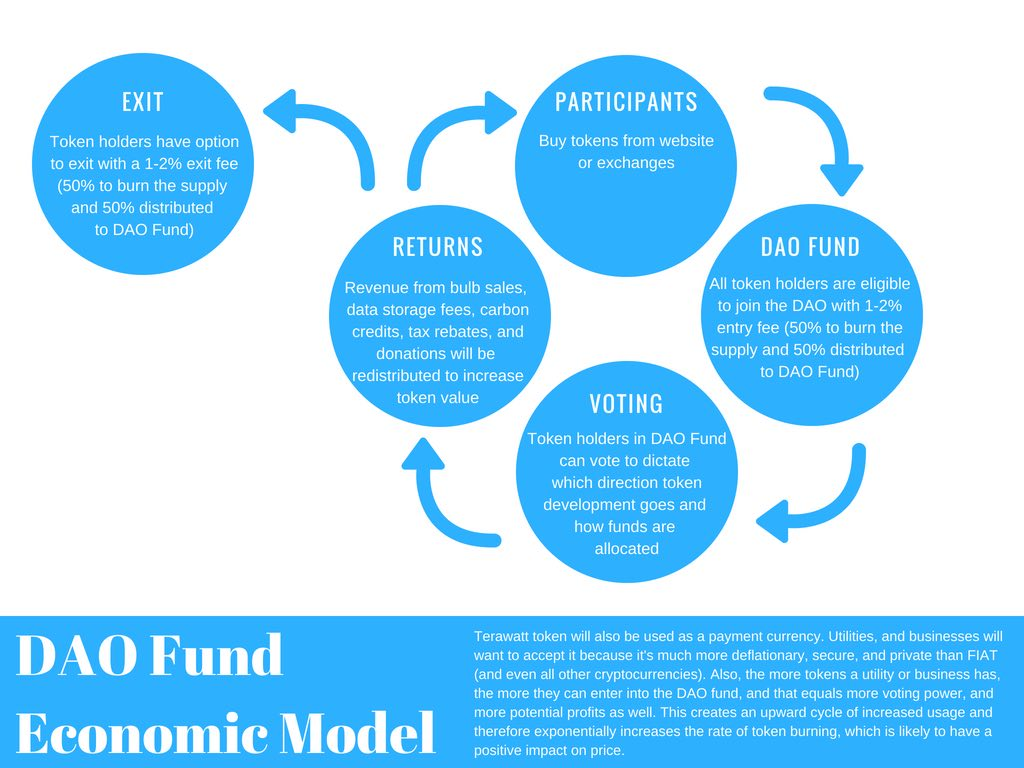 EXIT

Token holders have option to exit with a 1-2% exit fee (50% to burn the supply and 50% distributed to DAO Fund)

PARTICIPANTS

Buy tokens from website or exchanges

RETURNS

Revenue from bulb sales, data storage fees, carbon credits, tax rebates, and donations will be redistributed to increase token value

DAO FUND

All token holders are eligible to join the DAO with 1-2% entry fee (50% to burn the supply and 50% distributed to DAO Fund)

VOTING

Token holders in DAO Fund can vote to dictate which direction token development goes and how funds are allocated

DAO Fund Economic Model

Terawatt token will also be used as a payment currency. Utilities, and businesses will want to accept it because it's much more deflationary, secure, and private than FIAT (and even all other cryptocurrencies). Also, the more tokens a utility or business has, the more they can enter into the DAO fund, and that equals more voting power, and more potential profits as well. This creates an upward cycle of increased usage and therefore exponentially increases the rate of token burning, which is likely to have a positive impact on price.